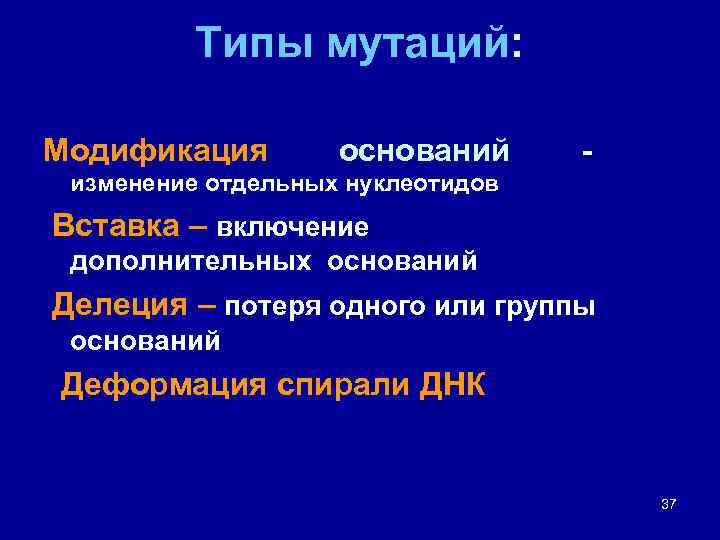 Типы мутаций:

Модификация оснований - изменение отдельных нуклеотидов

Вставка – включение дополнительных оснований

Делеция – потеря одного или группы оснований

Деформация спирали ДНК

37